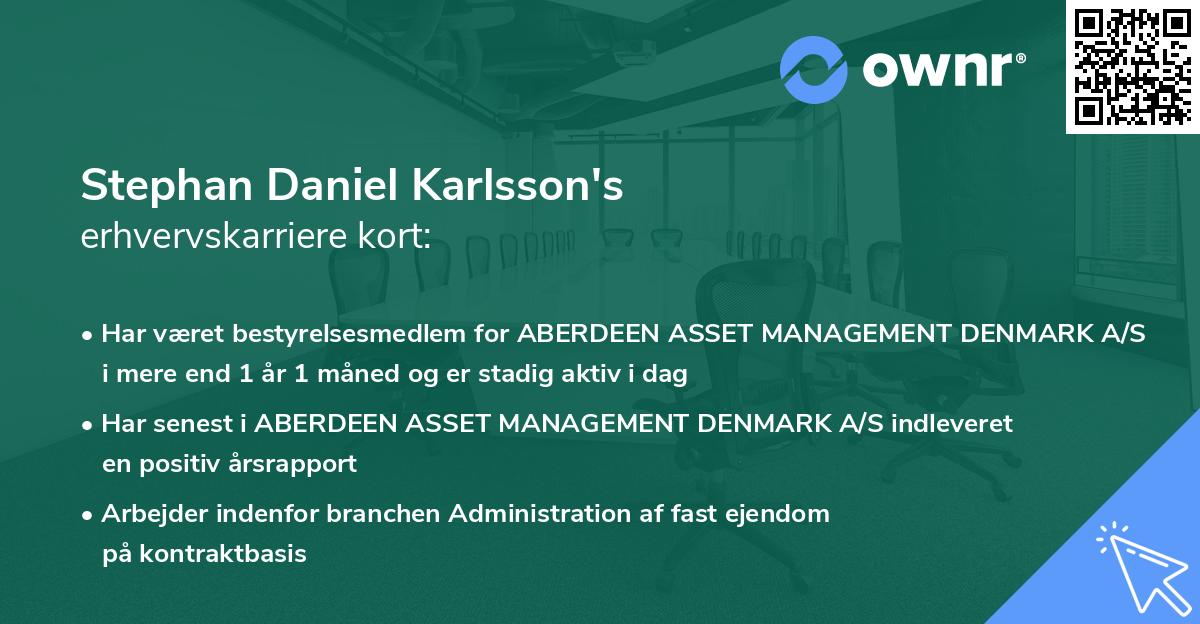 ownr®

Stephan Daniel Karlsson's
erhvervskarriere kort:

• Har været bestyrelsesmedlem for ABERDEEN ASSET MANAGEMENT DENMARK A/S i mere end 1 år 1 måned og er stadig aktiv i dag

• Har senest i ABERDEEN ASSET MANAGEMENT DENMARK A/S indleveret en positiv årsrapport

• Arbejder indenfor branchen Administration af fast ejendom på kontraktbasis